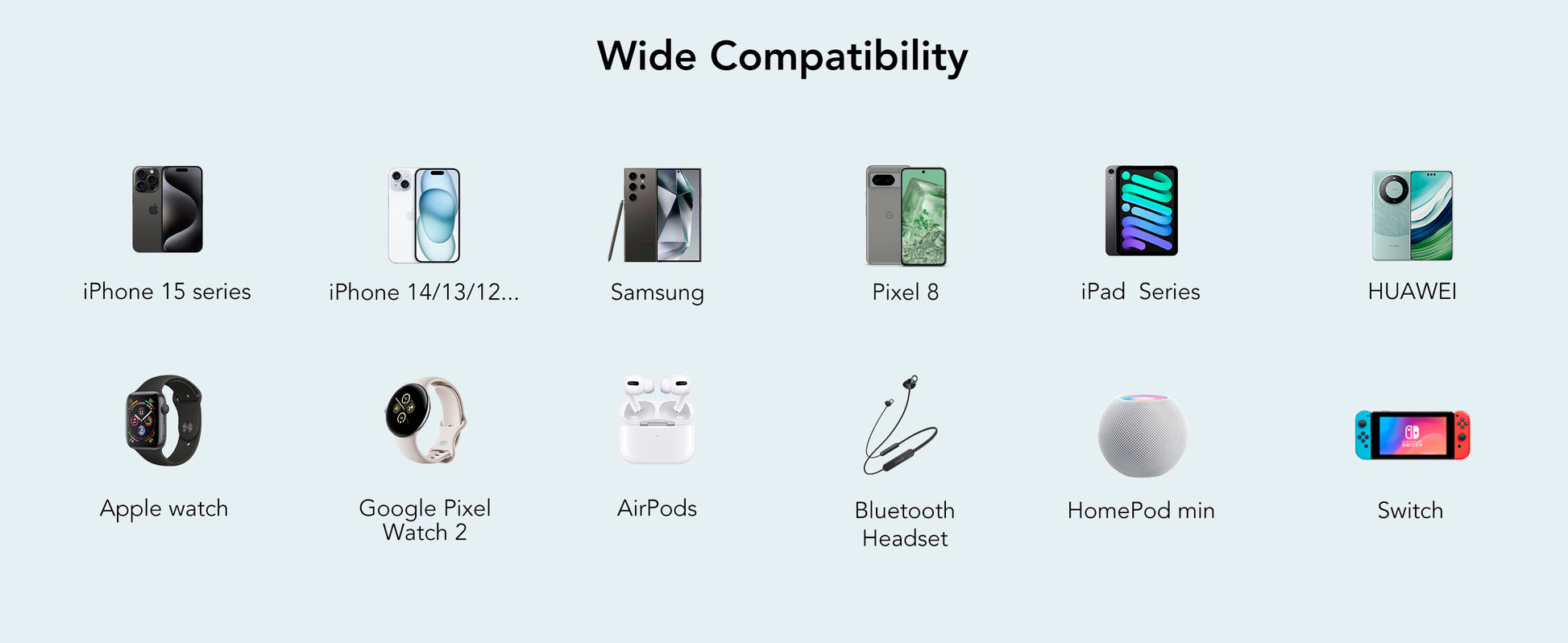 Wide Compatibility

iPhone 15 series

iPhone 14/13/12...

Samsung

Pixel 8

iPad Series

HUAWEI

Apple watch

Google Pixel Watch 2

AirPods

Bluetooth Headset

HomePod min

Switch